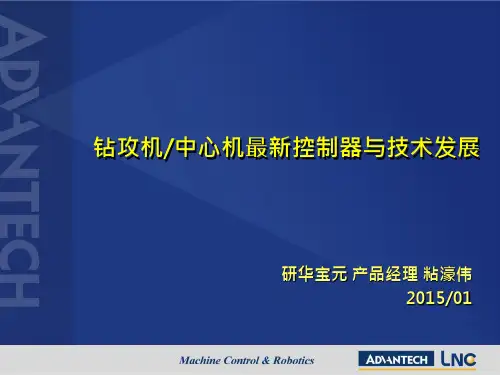 ADVANTECH

钻攻机/中心机最新控制器与技术发展

研华宝元 产品经理 粘濠伟
2015/01

Machine Control & Robotics

ADVANTECH LNC